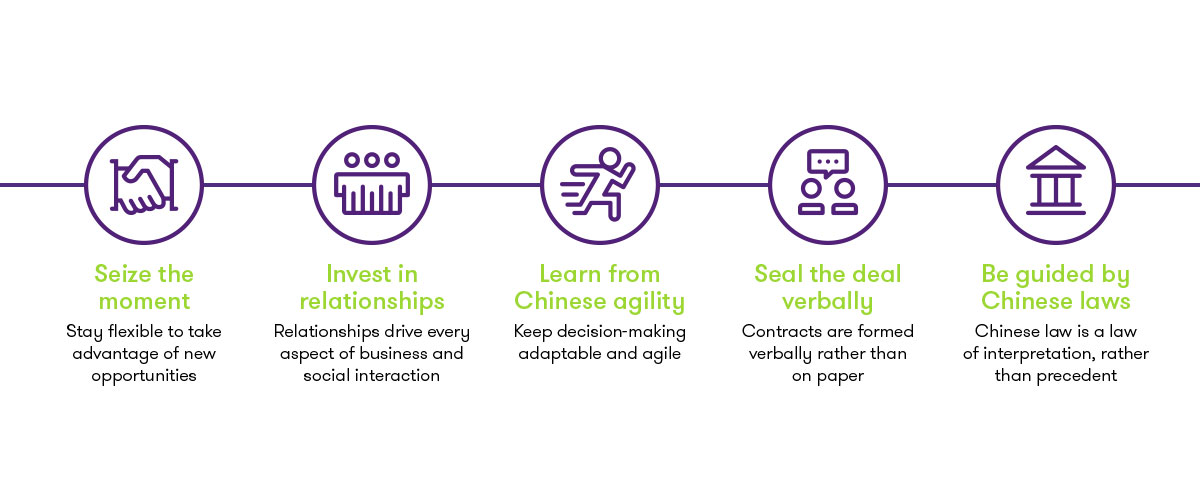 Seize the moment
Stay flexible to take advantage of new opportunities

Invest in relationships
Relationships drive every aspect of business and social interaction

Learn from Chinese agility
Keep decision-making adaptable and agile

Seal the deal verbally
Contracts are formed verbally rather than on paper

Be guided by Chinese laws
Chinese law is a law of interpretation, rather than precedent